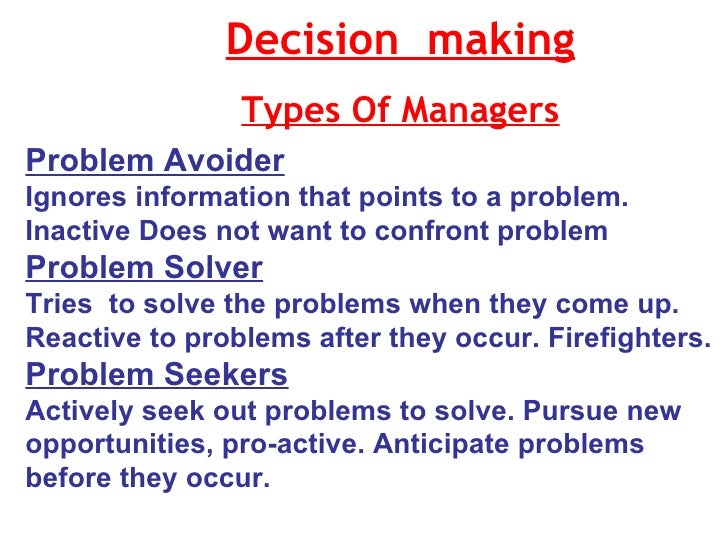 Decision making

Types Of Managers

Problem Avoider
Ignores information that points to a problem. Inactive Does not want to confront problem

Problem Solver
Tries to solve the problems when they come up. Reactive to problems after they occur. Firefighters.

Problem Seekers
Actively seek out problems to solve. Pursue new opportunities, pro-active. Anticipate problems before they occur.